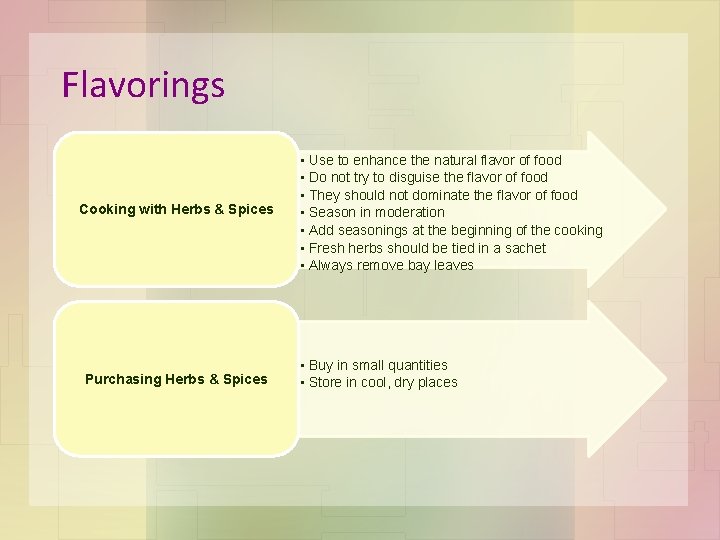 Flavorings

Cooking with Herbs & Spices

• Use to enhance the natural flavor of food
• Do not try to disguise the flavor of food
• They should not dominate the flavor of food
• Season in moderation
• Add seasonings at the beginning of the cooking
• Fresh herbs should be tied in a sachet
• Always remove bay leaves

Purchasing Herbs & Spices

• Buy in small quantities
• Store in cool, dry places